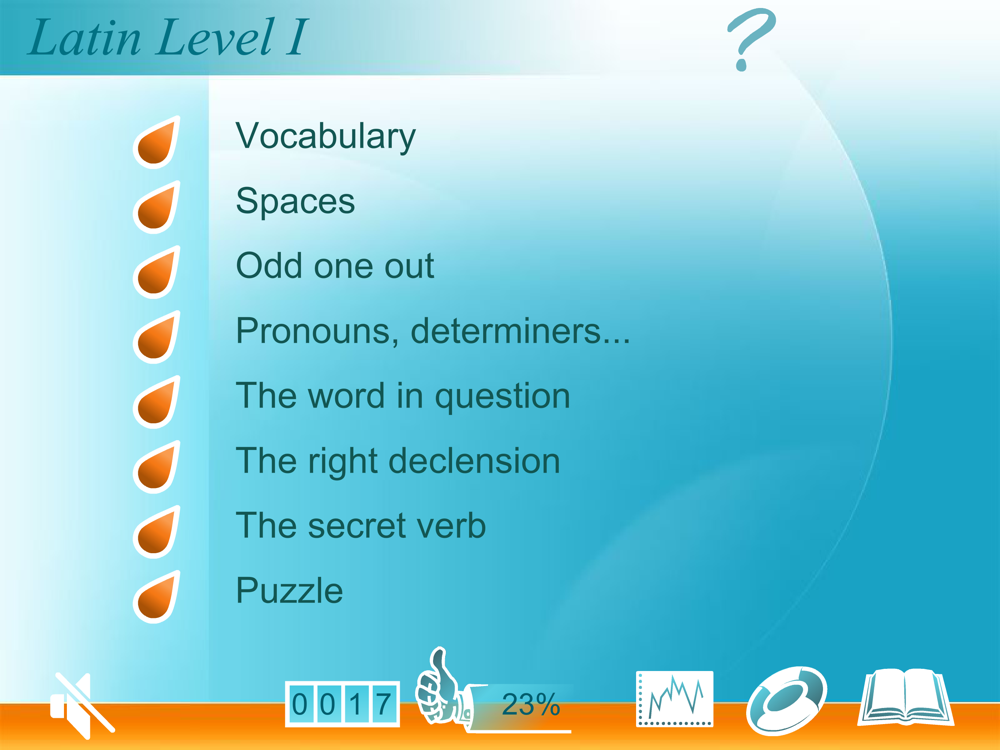 Latin Level I

?

Vocabulary

Spaces

Odd one out

Pronouns, determiners...

The word in question

The right declension

The secret verb

Puzzle

0017

23%